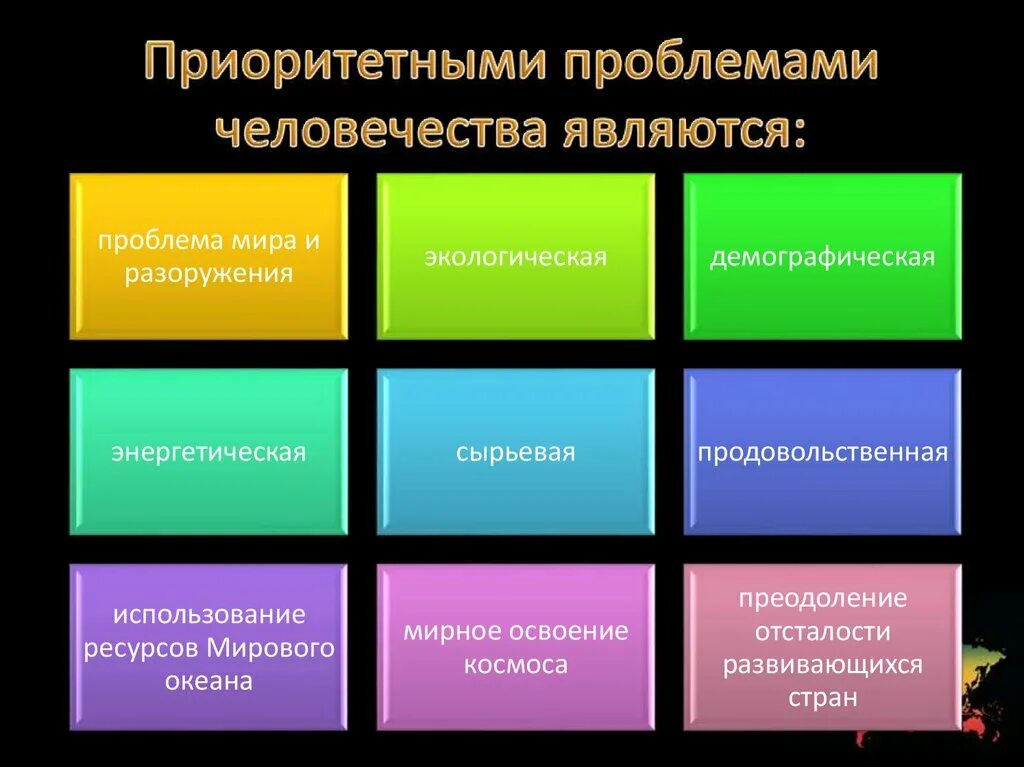 Приоритетными проблемами человечества являются:

проблема мира и разоружения

экологическая

демографическая

энергетическая

сырьевая

продовольственная

использование ресурсов Мирового океана

мирное освоение космоса

преодоление отсталости развивающихся стран